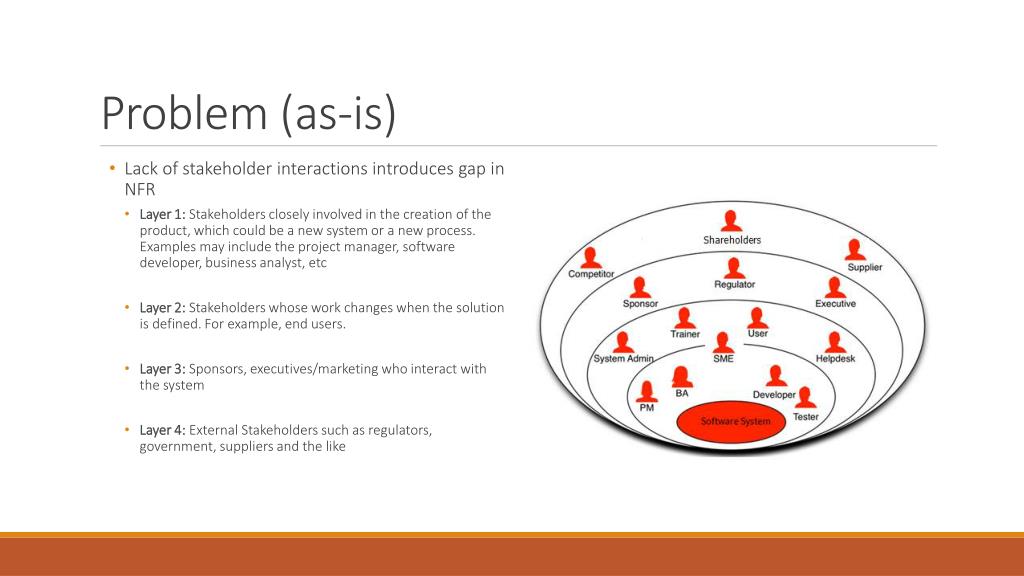 Problem (as-is)

• Lack of stakeholder interactions introduces gap in NFR

• Layer 1: Stakeholders closely involved in the creation of the product, which could be a new system or a new process. Examples may include the project manager, software developer, business analyst, etc

• Layer 2: Stakeholders whose work changes when the solution is defined. For example, end users.

• Layer 3: Sponsors, executives/marketing who interact with the system

• Layer 4: External Stakeholders such as regulators, government, suppliers and the like

Shareholders
Competitor
Supplier
Regulator
Sponsor
Executive
Trainer
User
System Admin
SME
Helpdesk
BA
Developer
PM
Tester
Software System